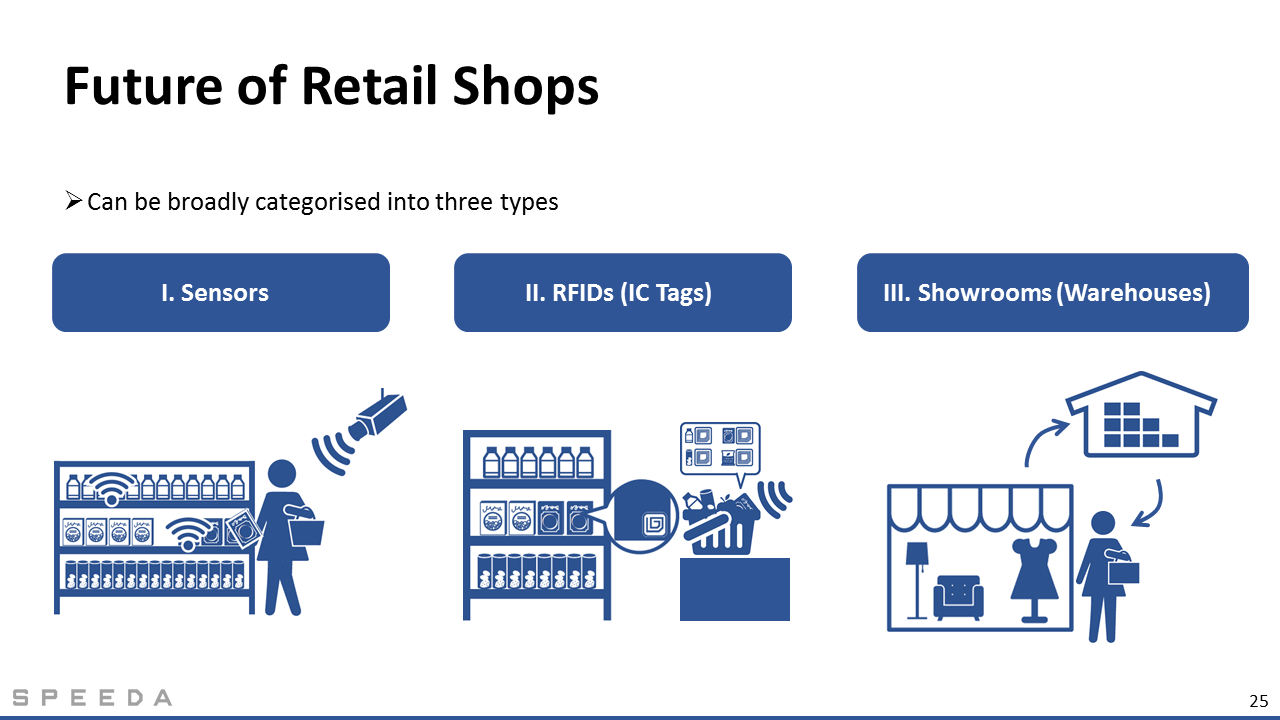 Future of Retail Shops

➢ Can be broadly categorised into three types

I. Sensors

II. RFIDs (IC Tags)

III. Showrooms (Warehouses)

SPEEDA

25